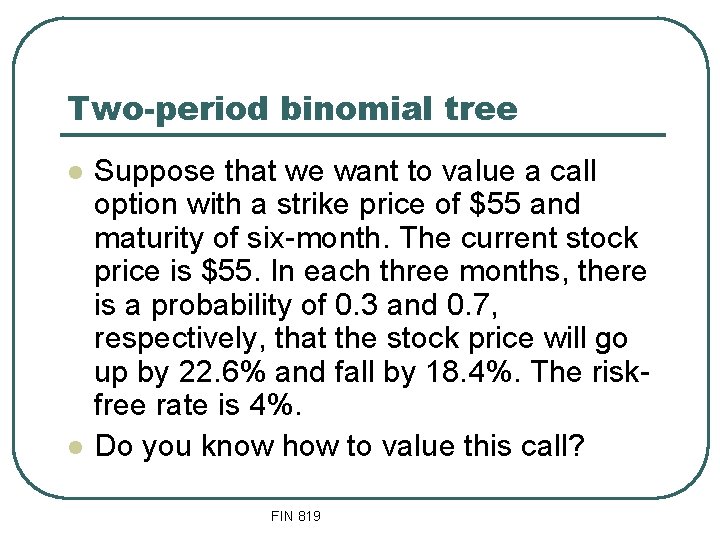 Two-period binomial tree

- Suppose that we want to value a call option with a strike price of \$55 and maturity of six-month. The current stock price is \$55. In each three months, there is a probability of 0.3 and 0.7, respectively, that the stock price will go up by 22.6% and fall by 18.4%. The risk-free rate is 4%.
- Do you know how to value this call?

FIN 819